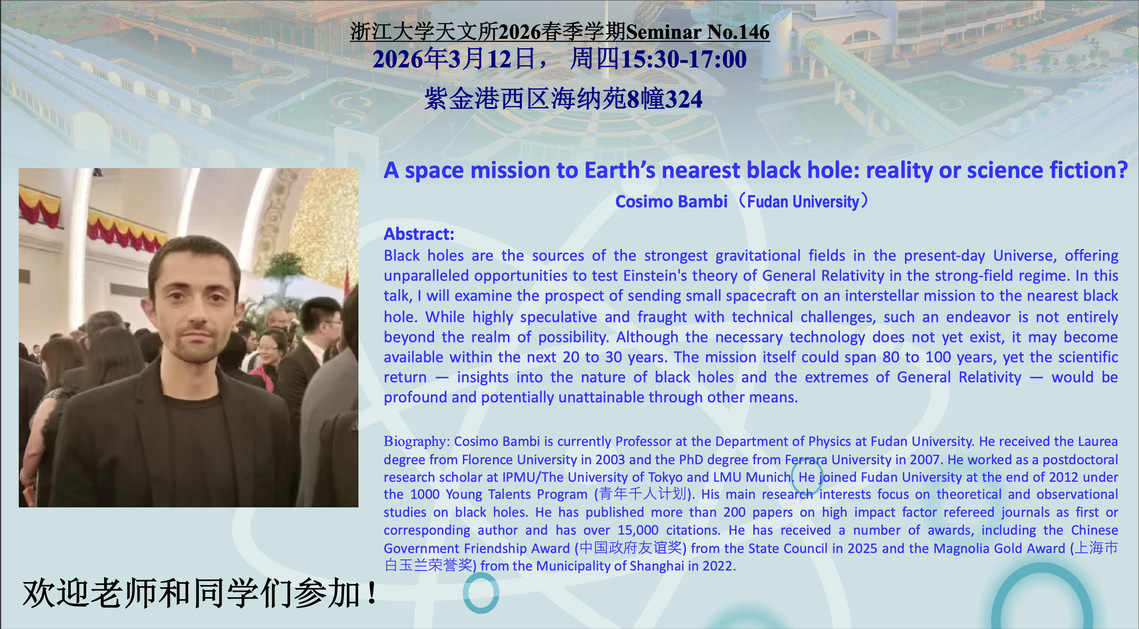 浙江大学天文所2026春季学期Seminar No.146
2026年3月12日， 周四15:30-17:00
紫金港西区海纳苑8幢324

A space mission to Earth's nearest black hole: reality or science fiction?
Cosimo Bambi（Fudan University）

Abstract:
Black holes are the sources of the strongest gravitational fields in the present-day Universe, offering unparalleled opportunities to test Einstein's theory of General Relativity in the strong-field regime. In this talk, I will examine the prospect of sending small spacecraft on an interstellar mission to the nearest black hole. While highly speculative and fraught with technical challenges, such an endeavor is not entirely beyond the realm of possibility. Although the necessary technology does not yet exist, it may become available within the next 20 to 30 years. The mission itself could span 80 to 100 years, yet the scientific return — insights into the nature of black holes and the extremes of General Relativity — would be profound and potentially unattainable through other means.

Biography: Cosimo Bambi is currently Professor at the Department of Physics at Fudan University. He received the Laurea degree from Florence University in 2003 and the PhD degree from Ferrara University in 2007. He worked as a postdoctoral research scholar at IPMU/The University of Tokyo and LMU Munich. He joined Fudan University at the end of 2012 under the 1000 Young Talents Program (青年千人计划). His main research interests focus on theoretical and observational studies on black holes. He has published more than 200 papers on high impact factor refereed journals as first or corresponding author and has over 15,000 citations. He has received a number of awards, including the Chinese Government Friendship Award (中国政府友谊奖) from the State Council in 2025 and the Magnolia Gold Award (上海市白玉兰荣誉奖) from the Municipality of Shanghai in 2022.

欢迎老师和同学们参加！